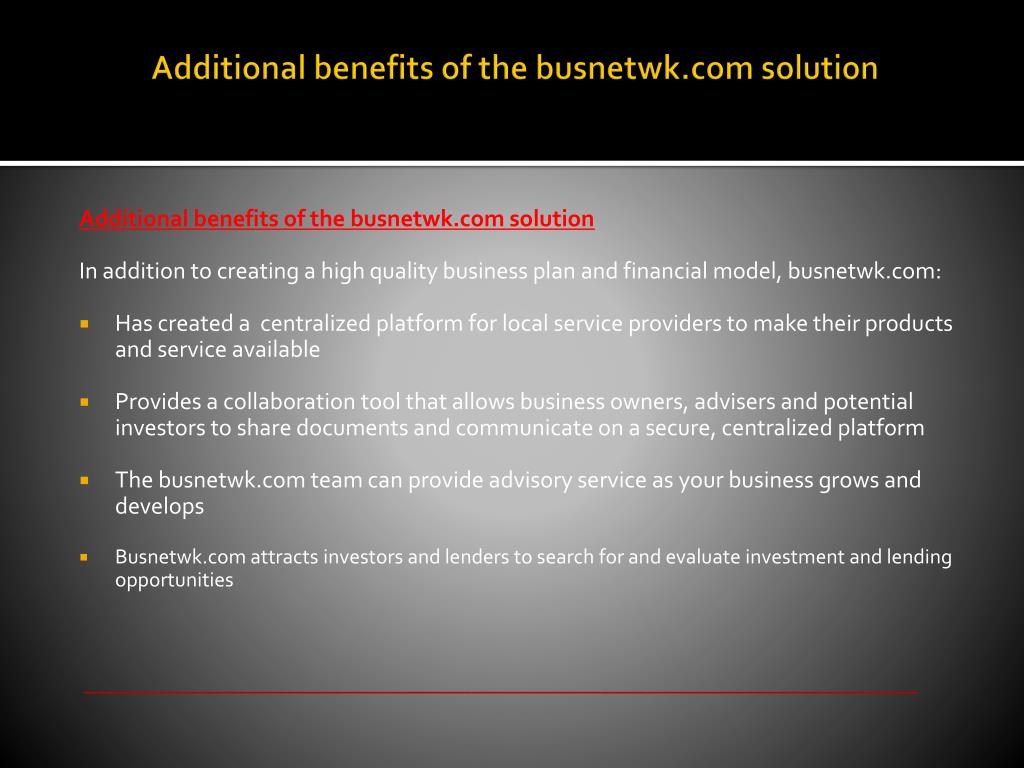 Additional benefits of the busnetwk.com solution

Additional benefits of the busnetwk.com solution

In addition to creating a high quality business plan and financial model, busnetwk.com:

- Has created a centralized platform for local service providers to make their products and service available
- Provides a collaboration tool that allows business owners, advisers and potential investors to share documents and communicate on a secure, centralized platform
- The busnetwk.com team can provide advisory service as your business grows and develops
- Busnetwk.com attracts investors and lenders to search for and evaluate investment and lending opportunities